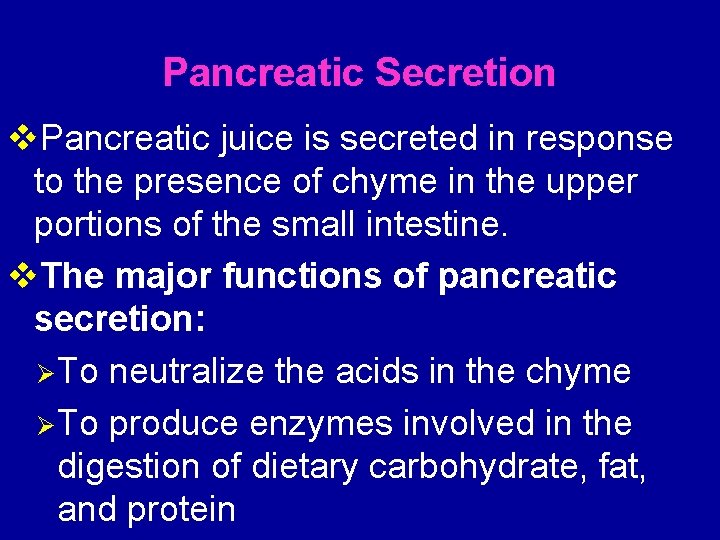 Pancreatic Secretion

❖Pancreatic juice is secreted in response to the presence of chyme in the upper portions of the small intestine.

❖The major functions of pancreatic secretion:

➢To neutralize the acids in the chyme

➢To produce enzymes involved in the digestion of dietary carbohydrate, fat, and protein